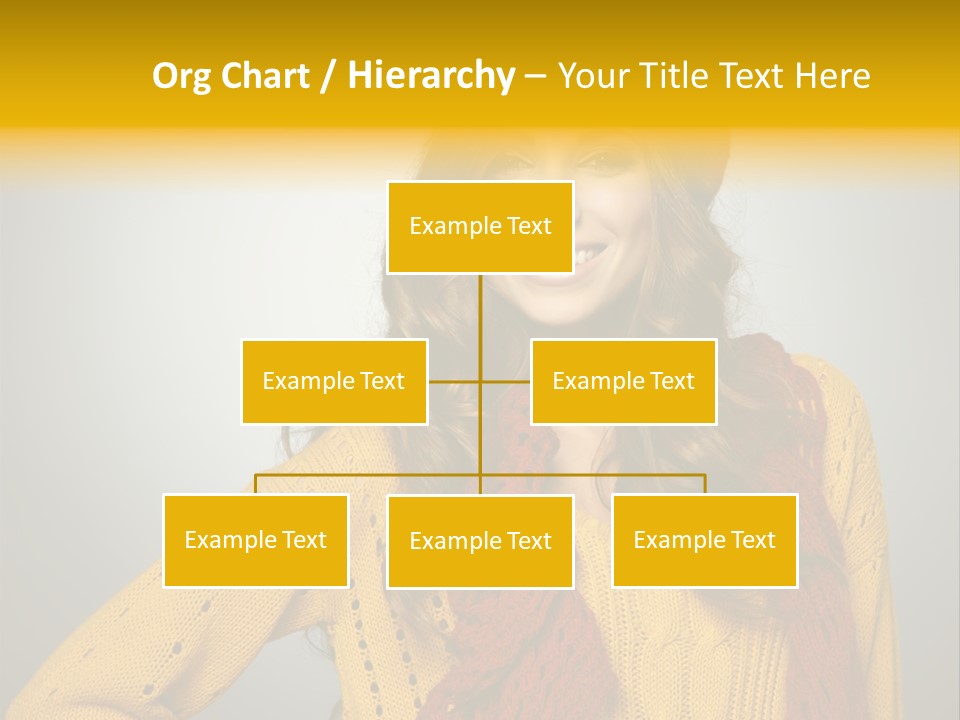 Org Chart / Hierarchy – Your Title Text Here

Example Text

Example Text

Example Text

Example Text

Example Text

Example Text